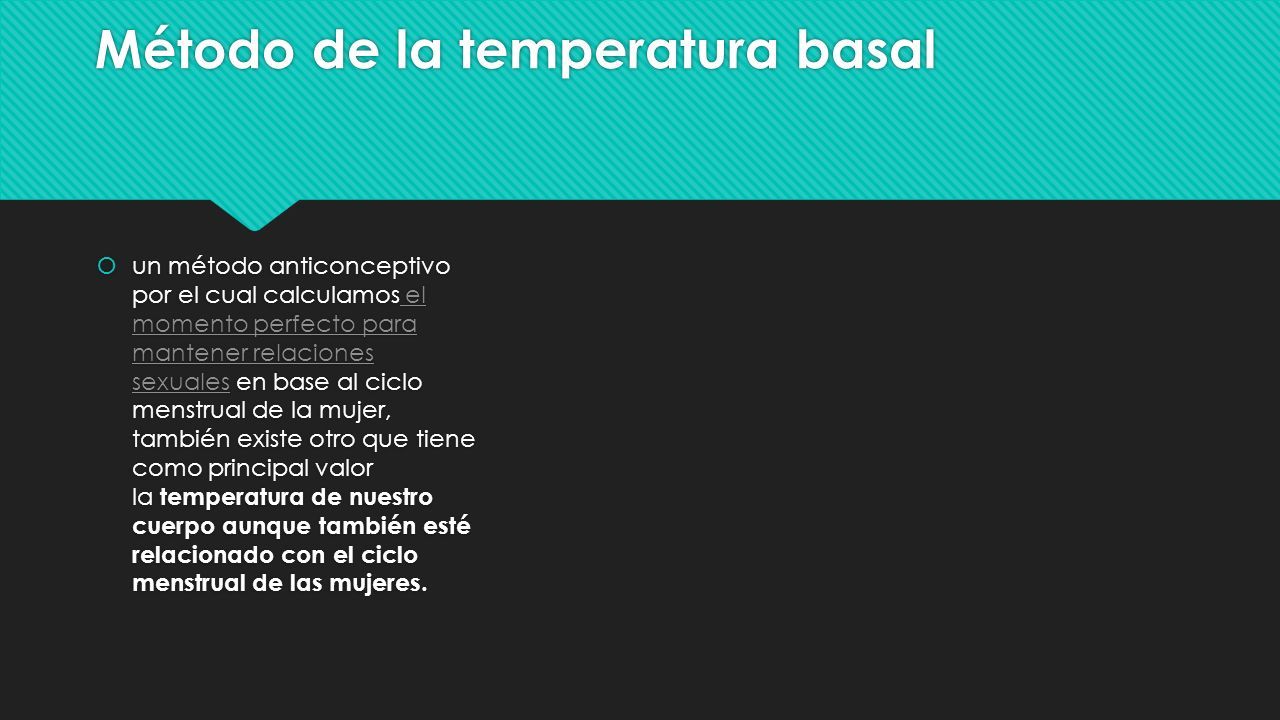 Método de la temperatura basal

un método anticonceptivo por el cual calculamos el momento perfecto para mantener relaciones sexuales en base al ciclo menstrual de la mujer, también existe otro que tiene como principal valor la temperatura de nuestro cuerpo aunque también esté relacionado con el ciclo menstrual de las mujeres.